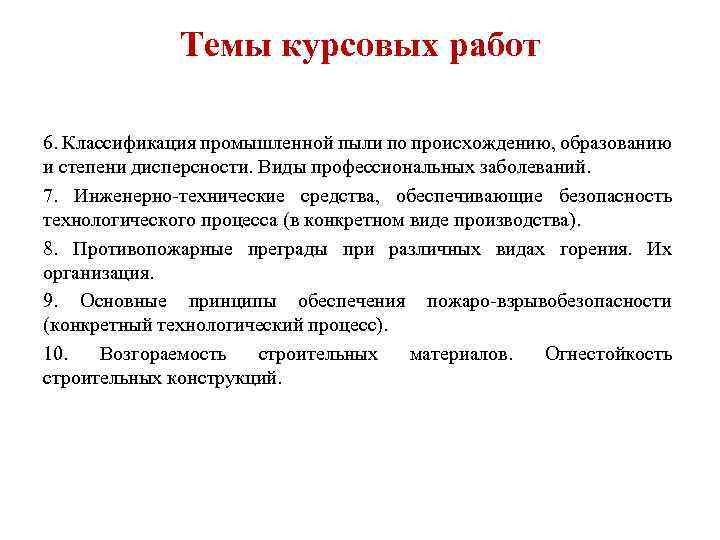 Темы курсовых работ

6. Классификация промышленной пыли по происхождению, образованию и степени дисперсности. Виды профессиональных заболеваний.

7. Инженерно-технические средства, обеспечивающие безопасность технологического процесса (в конкретном виде производства).

8. Противопожарные преграды при различных видах горения. Их организация.

9. Основные принципы обеспечения пожаро-взрывобезопасности (конкретный технологический процесс).

10. Возгораемость строительных материалов. Огнестойкость строительных конструкций.